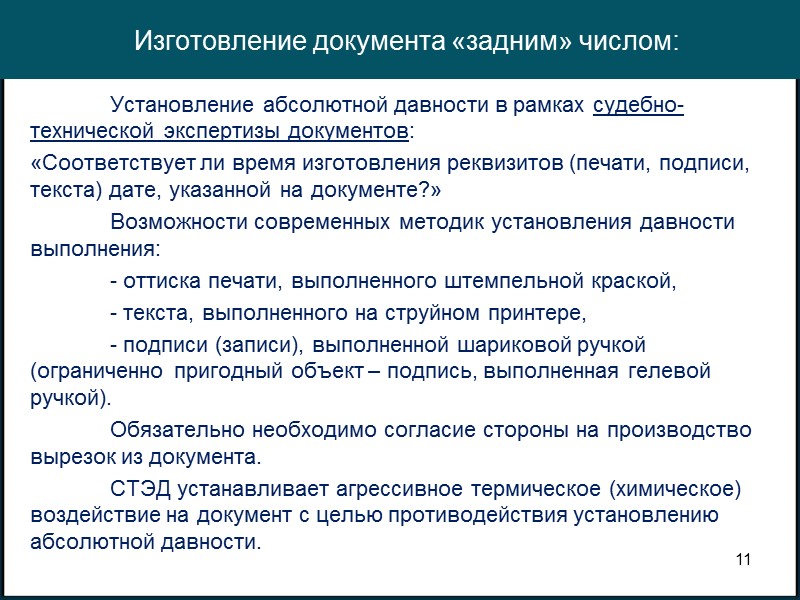 Изготовление документа «задним» числом:

Установление абсолютной давности в рамках судебно-технической экспертизы документов:

«Соответствует ли время изготовления реквизитов (печати, подписи, текста) дате, указанной на документе?»

Возможности современных методик установления давности выполнения:

- оттиска печати, выполненного штемпельной краской,

- текста, выполненного на струйном принтере,

- подписи (записи), выполненной шариковой ручкой (ограниченно пригодный объект – подпись, выполненная гелевой ручкой).

Обязательно необходимо согласие стороны на производство вырезок из документа.

СТЭД устанавливает агрессивное термическое (химическое) воздействие на документ с целью противодействия установлению абсолютной давности.

11